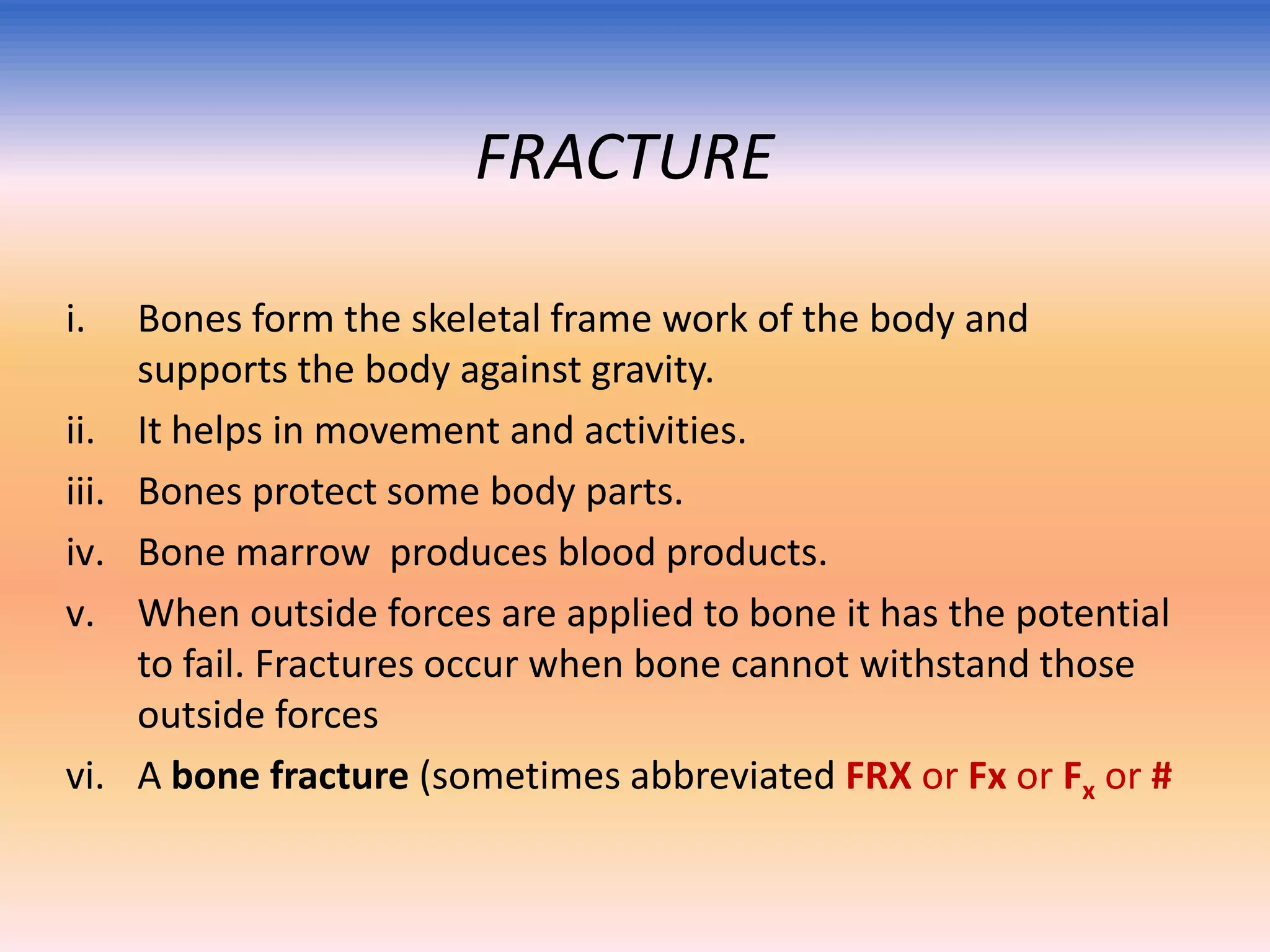 FRACTURE

i. Bones form the skeletal frame work of the body and supports the body against gravity.

ii. It helps in movement and activities.

iii. Bones protect some body parts.

iv. Bone marrow  produces blood products.

v. When outside forces are applied to bone it has the potential to fail. Fractures occur when bone cannot withstand those outside forces

vi. A bone fracture (sometimes abbreviated FRX or Fx or $F_x$ or #